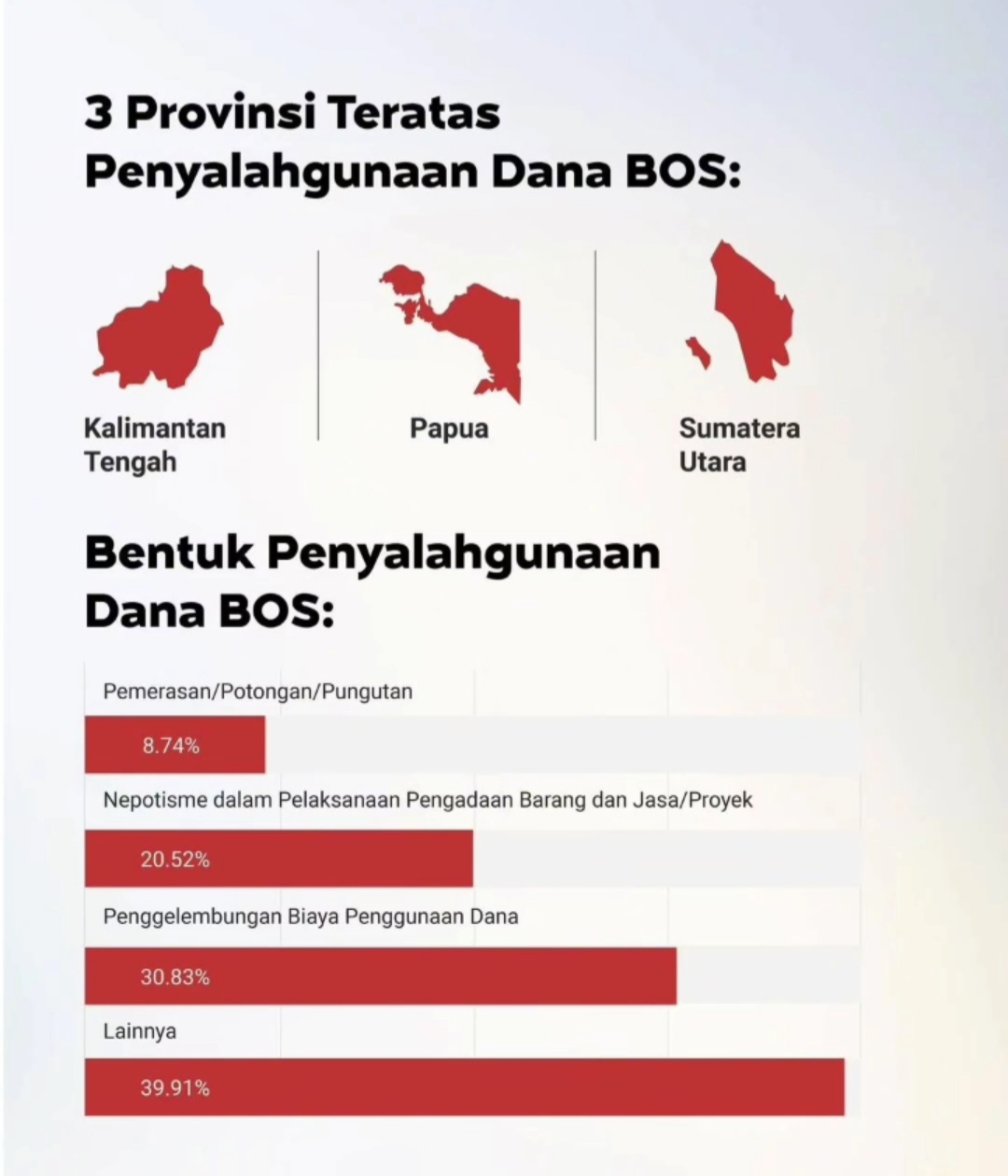 3 Provinsi Teratas Penyalahgunaan Dana BOS:

Kalimantan Tengah

Papua

Sumatera Utara

Bentuk Penyalahgunaan Dana BOS:

Pemerasan/Potongan/Pungutan

8.74%

Nepotisme dalam Pelaksanaan Pengadaan Barang dan Jasa/Proyek

20.52%

Penggelembungan Biaya Penggunaan Dana

30.83%

Lainnya

39.91%